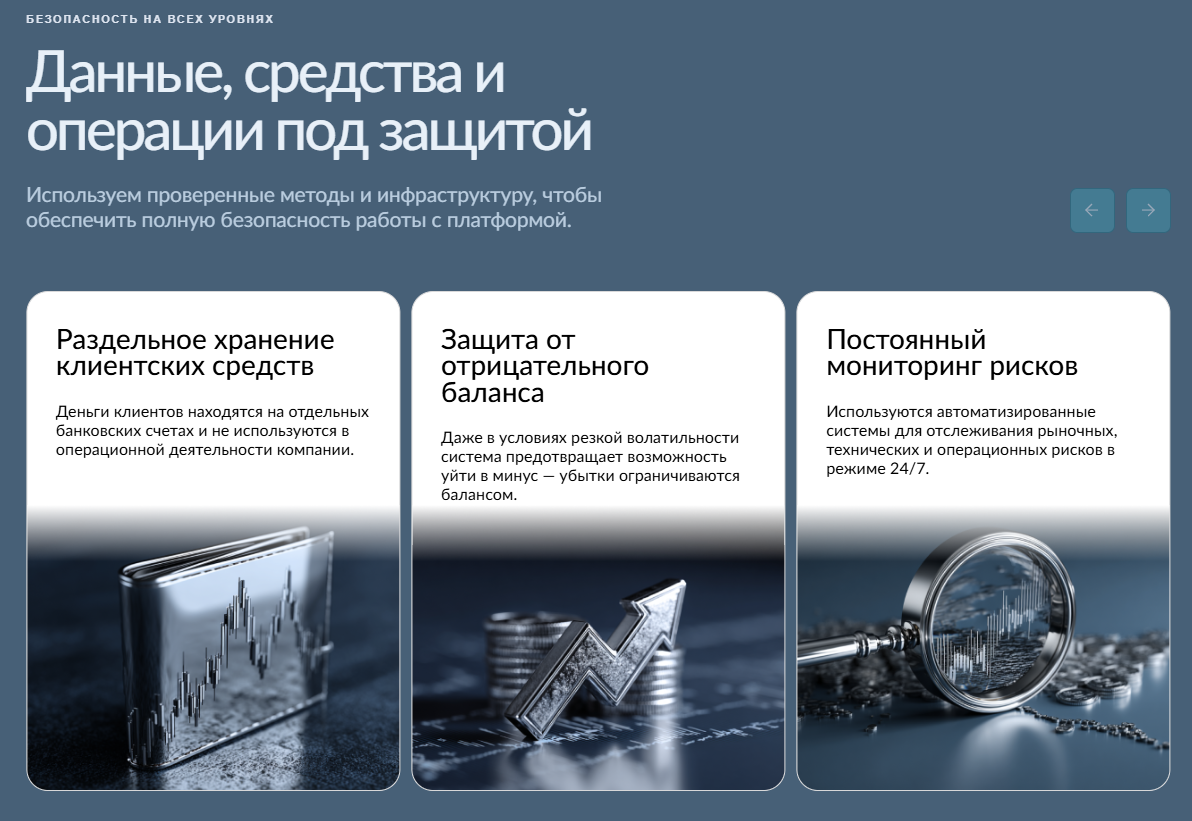 БЕЗОПАСНОСТЬ НА ВСЕХ УРОВНЯХ

Данные, средства и операции под защитой

Используем проверенные методы и инфраструктуру, чтобы обеспечить полную безопасность работы с платформой.

←

→

Раздельное хранение клиентских средств

Деньги клиентов находятся на отдельных банковских счетах и не используются в операционной деятельности компании.

Защита от отрицательного баланса

Даже в условиях резкой волатильности система предотвращает возможность уйти в минус — убытки ограничиваются балансом.

Постоянный мониторинг рисков

Используются автоматизированные системы для отслеживания рыночных, технических и операционных рисков в режиме 24/7.